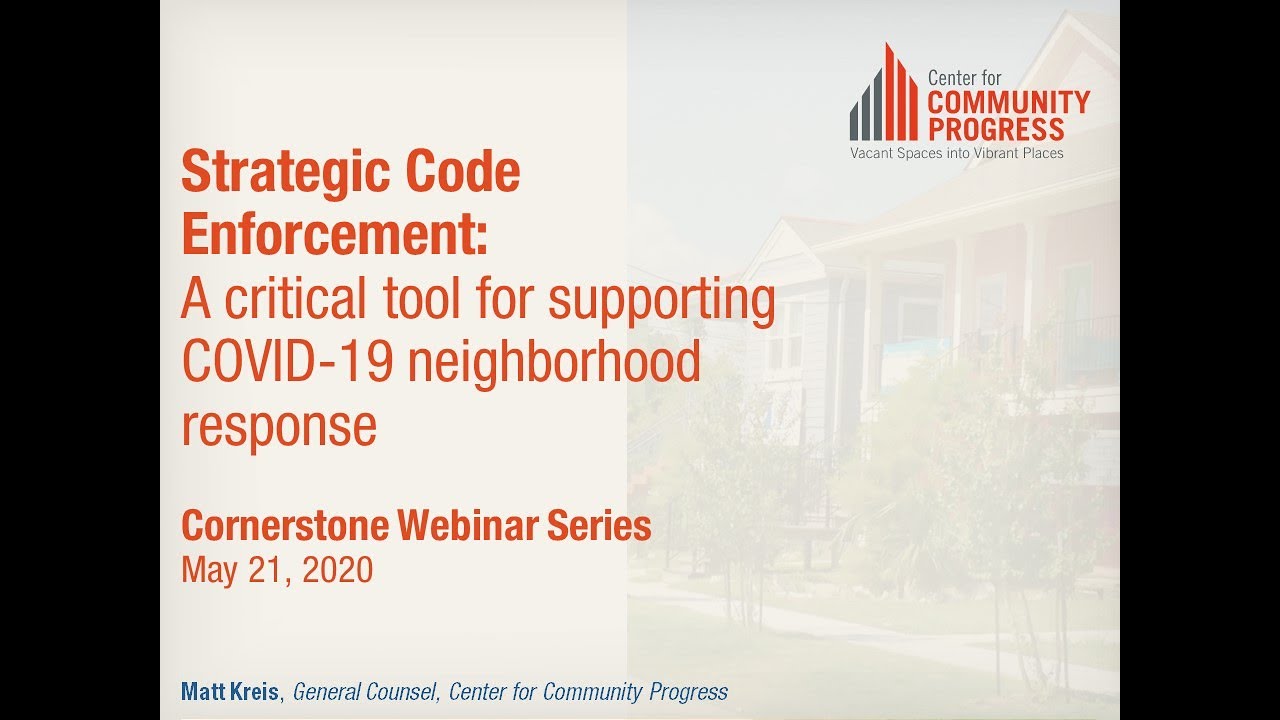 Center for
COMMUNITY PROGRESS
Vacant Spaces into Vibrant Places

Strategic Code Enforcement:
A critical tool for supporting COVID-19 neighborhood response

Cornerstone Webinar Series
May 21, 2020

Matt Kreis, General Counsel, Center for Community Progress